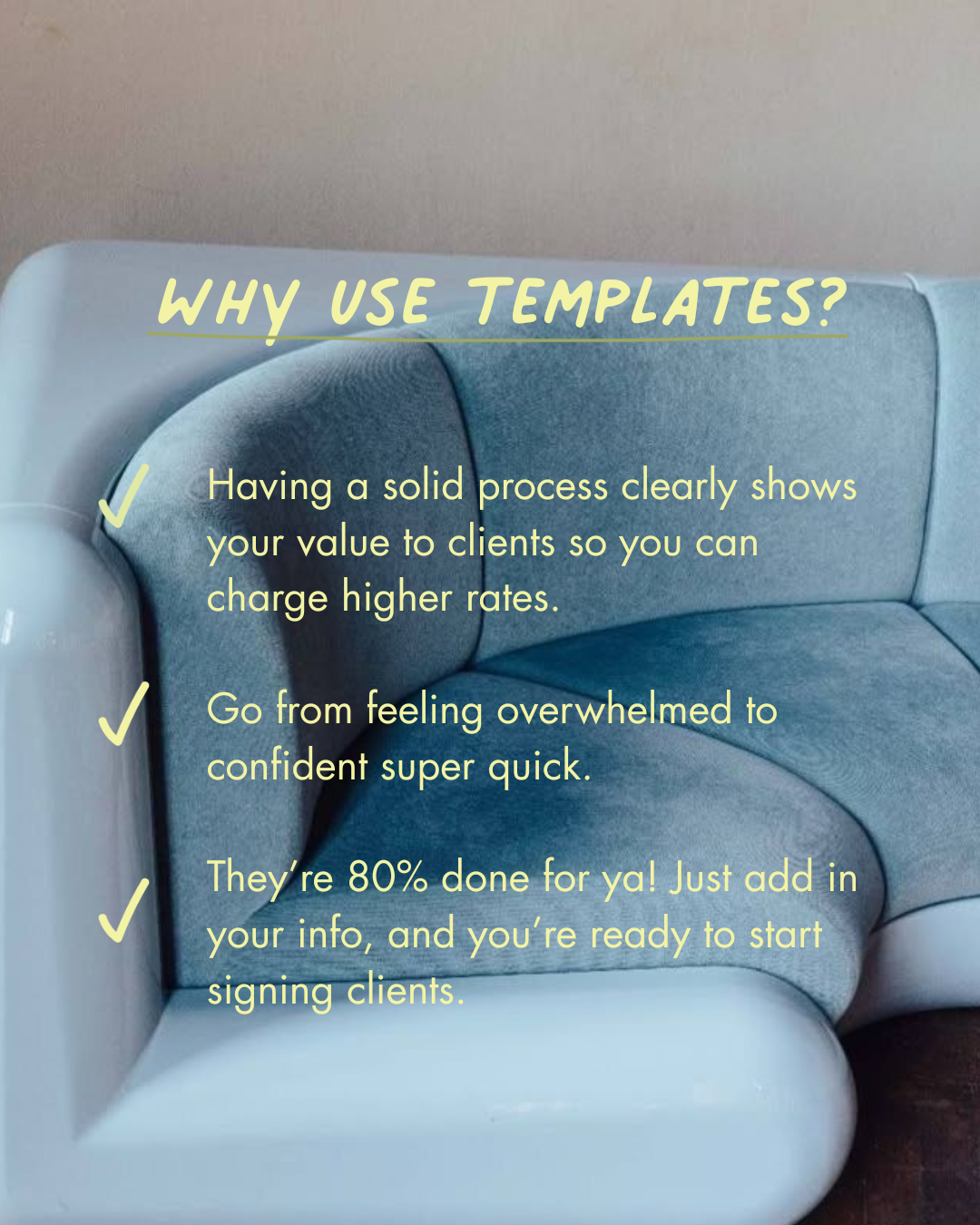 WHY USE TEMPLATES?

✓ Having a solid process clearly shows your value to clients so you can charge higher rates.

✓ Go from feeling overwhelmed to confident super quick.

✓ They're 80% done for ya! Just add in your info, and you're ready to start signing clients.